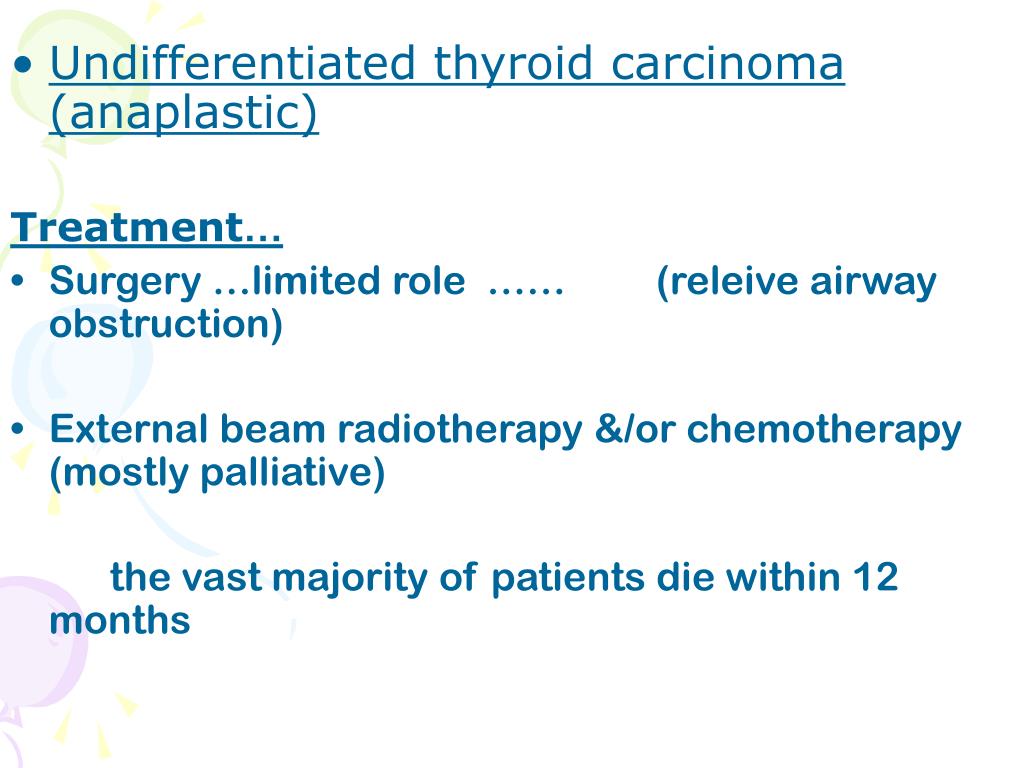 • Undifferentiated thyroid carcinoma (anaplastic)

Treatment…
• Surgery …limited role …… (releive airway obstruction)

• External beam radiotherapy &/or chemotherapy (mostly palliative)

the vast majority of patients die within 12 months